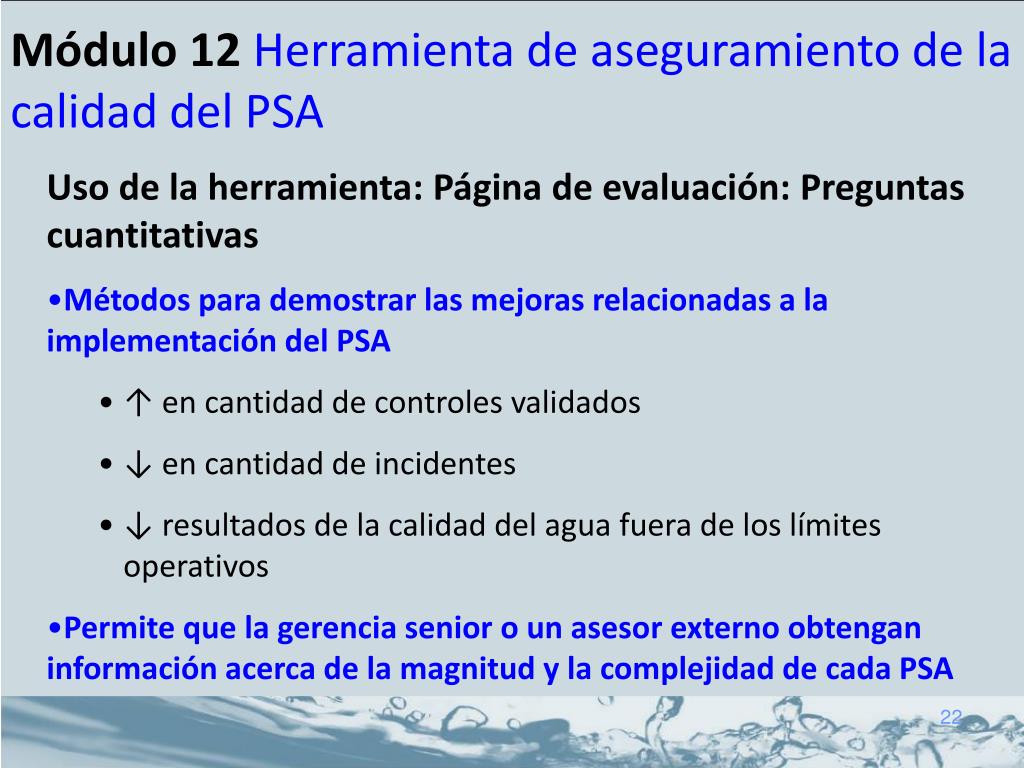 Módulo 12 Herramienta de aseguramiento de la calidad del PSA

Uso de la herramienta: Página de evaluación: Preguntas cuantitativas

•Métodos para demostrar las mejoras relacionadas a la implementación del PSA

• ↑ en cantidad de controles validados

• ↓ en cantidad de incidentes

• ↓ resultados de la calidad del agua fuera de los límites operativos

•Permite que la gerencia senior o un asesor externo obtengan información acerca de la magnitud y la complejidad de cada PSA

22